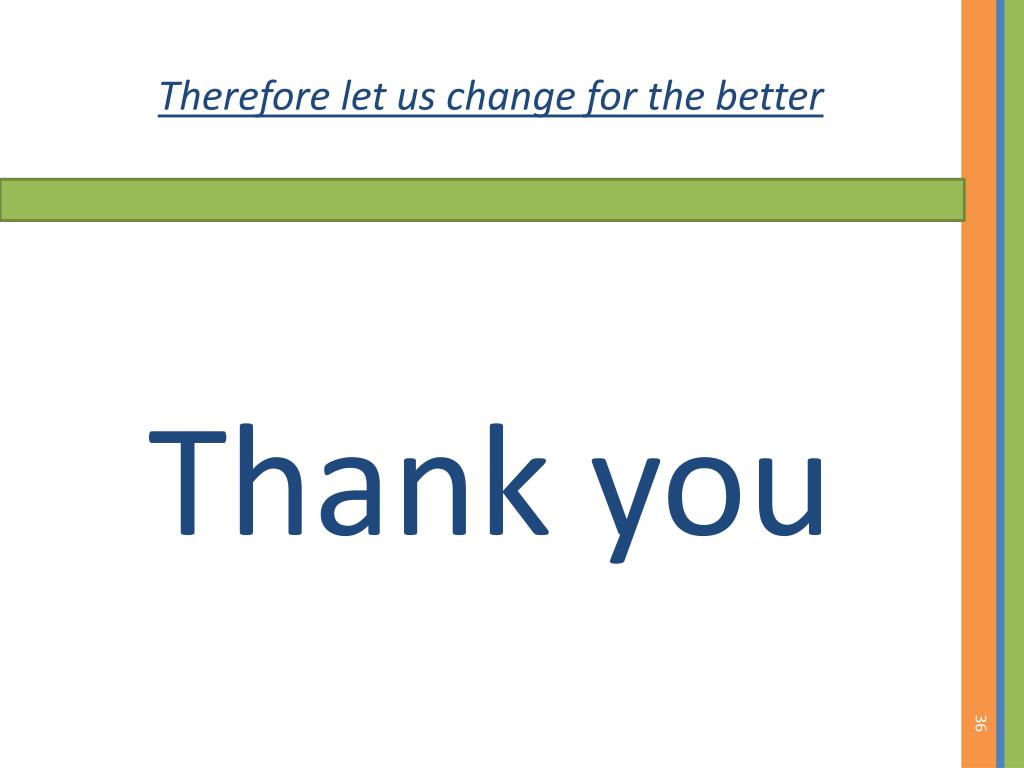 Therefore let us change for the better

Thank you

36